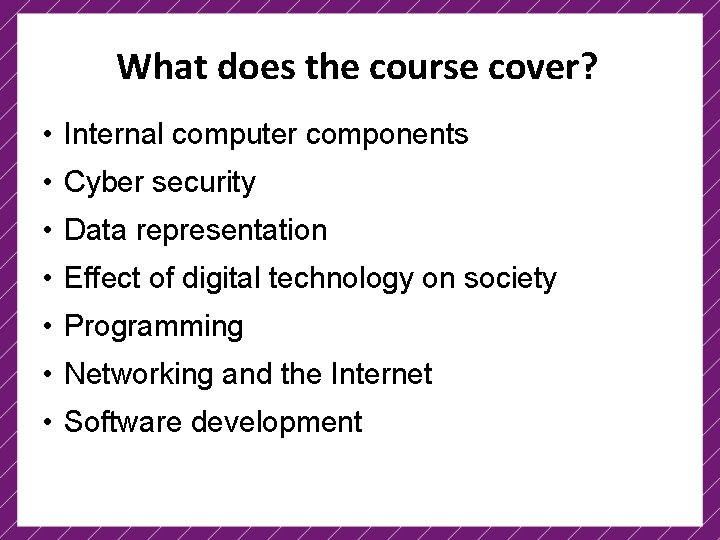 What does the course cover?

• Internal computer components
• Cyber security
• Data representation
• Effect of digital technology on society
• Programming
• Networking and the Internet
• Software development